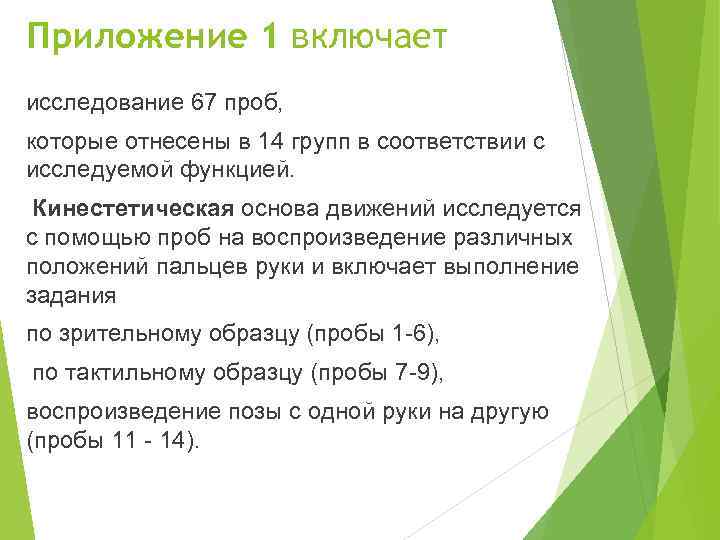 Приложение 1 включает

исследование 67 проб,

которые отнесены в 14 групп в соответствии с исследуемой функцией.

Кинестетическая основа движений исследуется с помощью проб на воспроизведение различных положений пальцев руки и включает выполнение задания

по зрительному образцу (пробы 1-6),

по тактильному образцу (пробы 7-9),

воспроизведение позы с одной руки на другую (пробы 11 - 14).